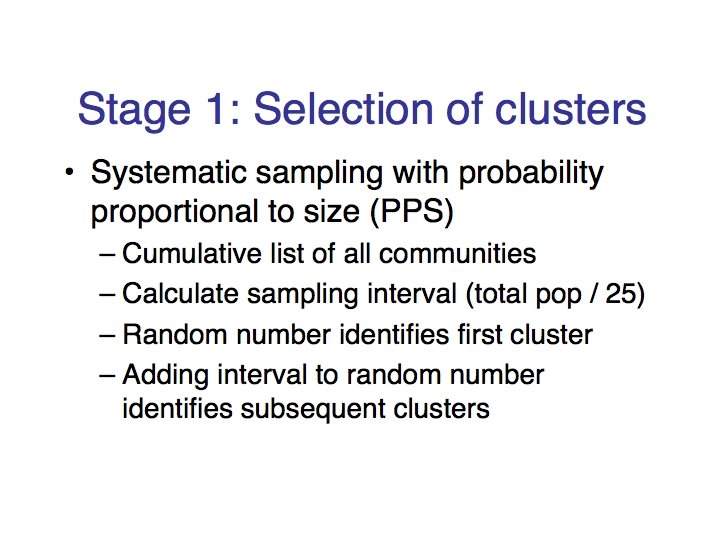 Stage 1: Selection of clusters

• Systematic sampling with probability proportional to size (PPS)
– Cumulative list of all communities
– Calculate sampling interval (total pop / 25)
– Random number identifies first cluster
– Adding interval to random number identifies subsequent clusters